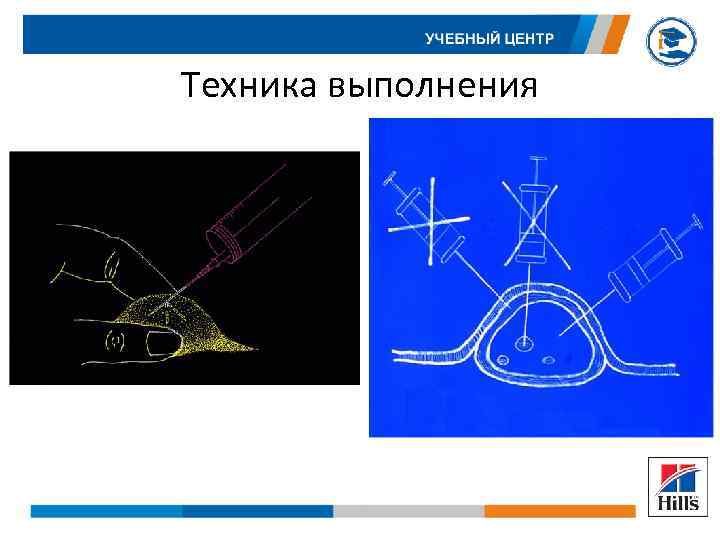 УЧЕБНЫЙ ЦЕНТР

Техника выполнения

Hill's